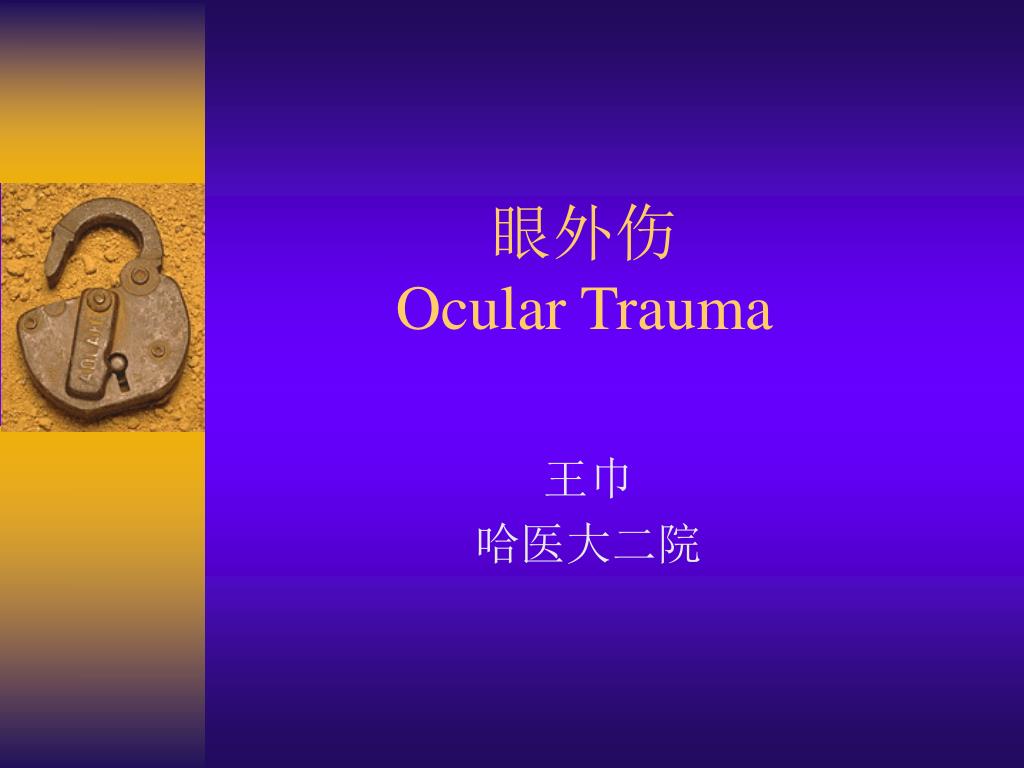 眼外伤
Ocular Trauma

王巾
哈医大二院